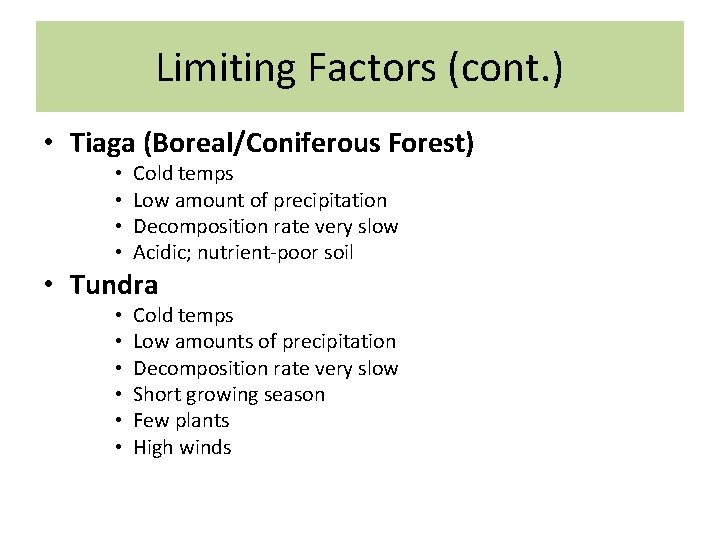 Limiting Factors (cont.)

• Tiaga (Boreal/Coniferous Forest)
  • Cold temps
  • Low amount of precipitation
  • Decomposition rate very slow
  • Acidic; nutrient-poor soil
• Tundra
  • Cold temps
  • Low amounts of precipitation
  • Decomposition rate very slow
  • Short growing season
  • Few plants
  • High winds